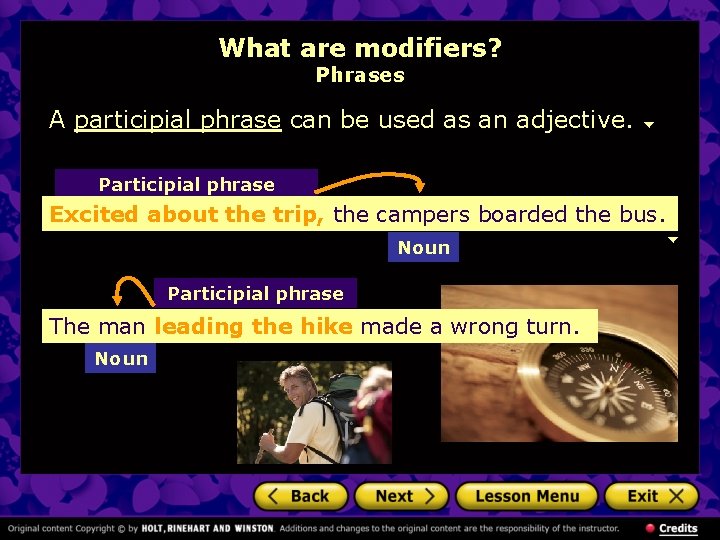 What are modifiers?
Phrases

A participial phrase can be used as an adjective.

Participial phrase
Excited about the trip, the campers boarded the bus.
Noun

Participial phrase
The man leading the hike made a wrong turn.
Noun

Back
Next
Lesson Menu
Exit

Original content Copyright © by HOLT, RINEHART AND WINSTON. Additions and changes to the original content are the responsibility of the instructor.
Credits